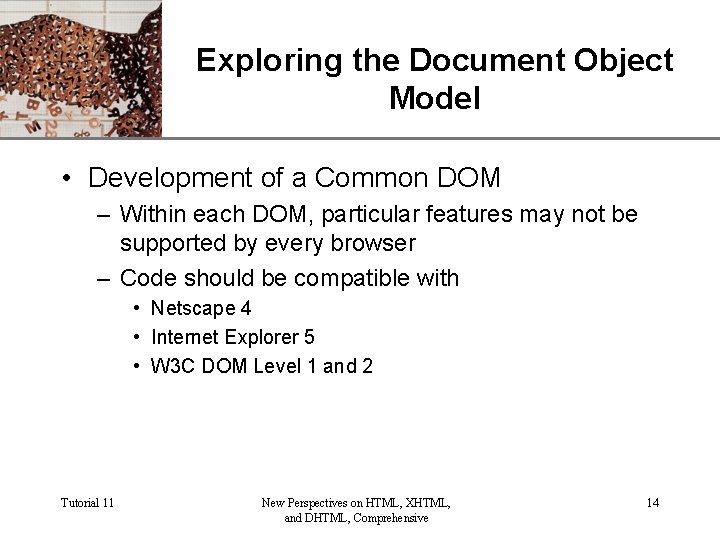 Exploring the Document Object Model

• Development of a Common DOM
– Within each DOM, particular features may not be supported by every browser
– Code should be compatible with
• Netscape 4
• Internet Explorer 5
• W3C DOM Level 1 and 2

Tutorial 11

New Perspectives on HTML, XHTML, and DHTML, Comprehensive

14